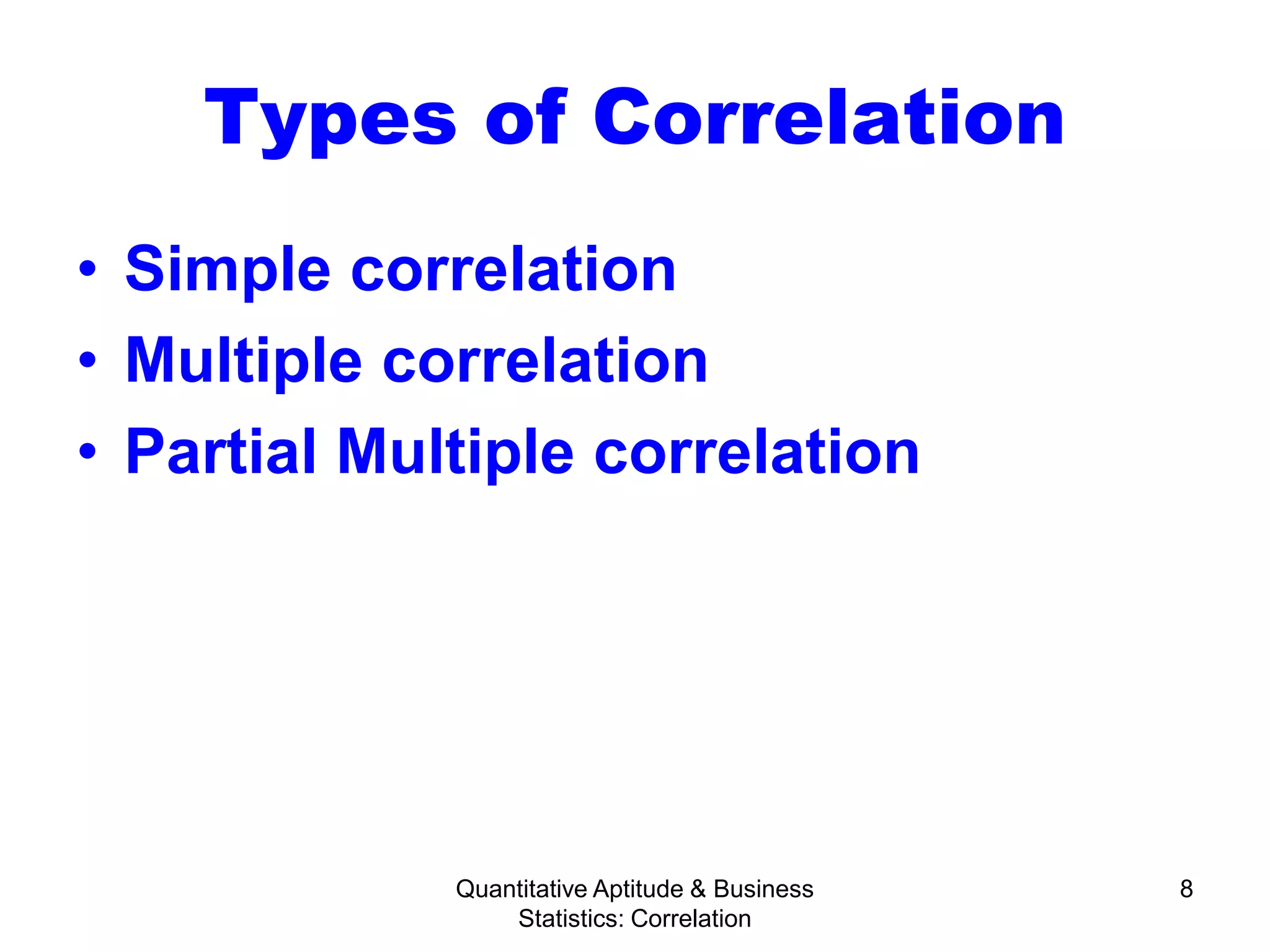 Types of Correlation

• Simple correlation
• Multiple correlation
• Partial Multiple correlation

Quantitative Aptitude & Business Statistics: Correlation

8